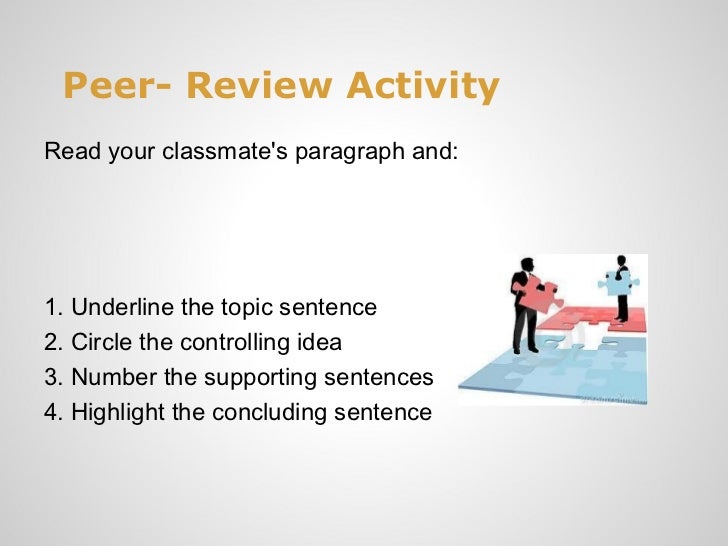 Peer- Review Activity

Read your classmate's paragraph and:

1. Underline the topic sentence
2. Circle the controlling idea
3. Number the supporting sentences
4. Highlight the concluding sentence